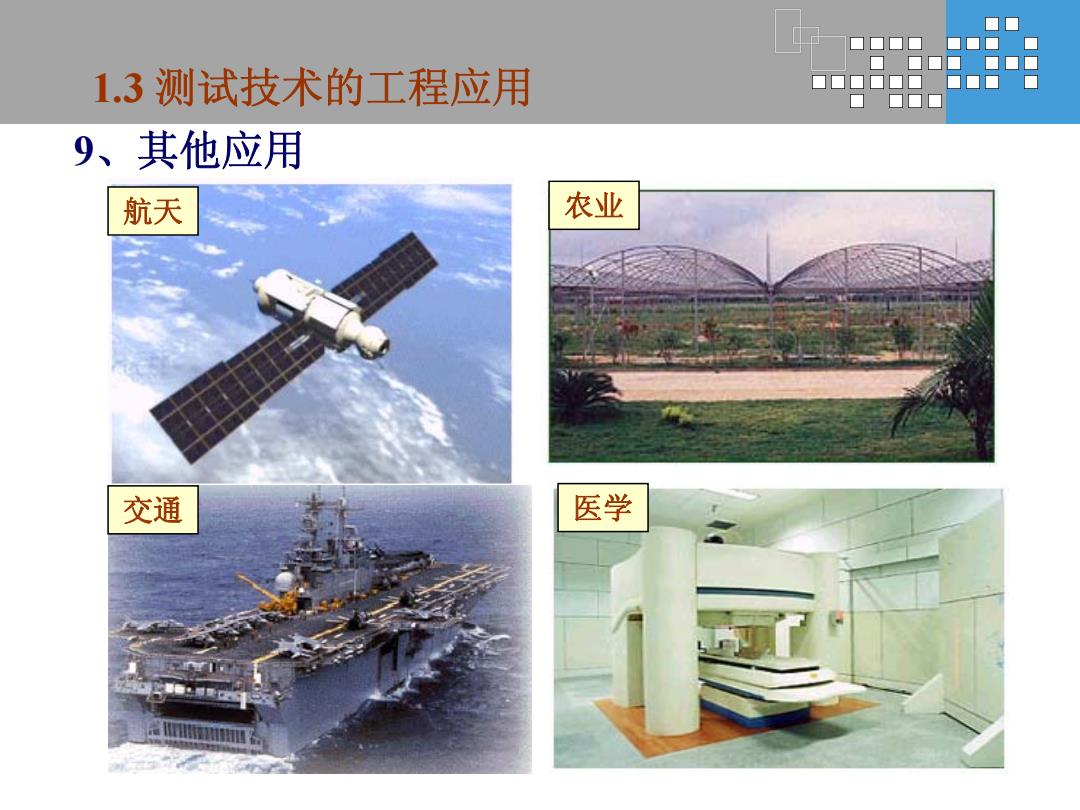 1.3 测试技术的工程应用

9、其他应用

航天

农业

交通

医学